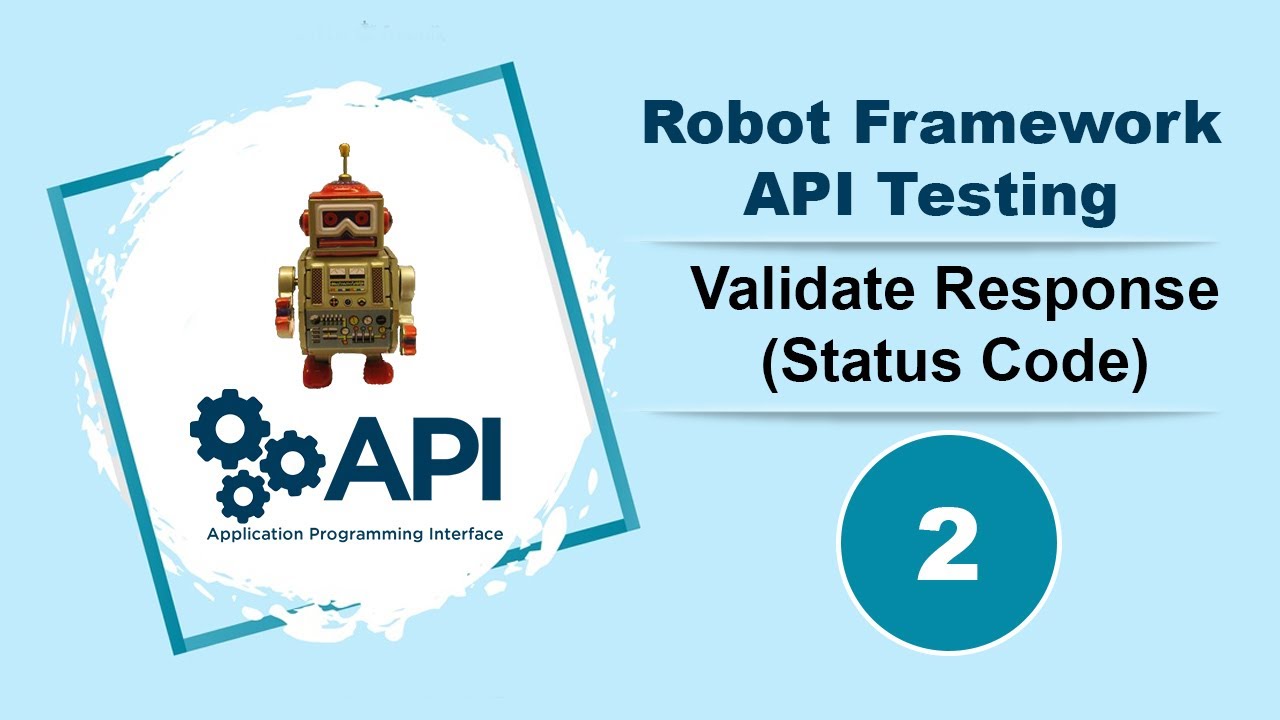 API
Application Programming Interface

Robot Framework API Testing

Validate Response (Status Code)

2